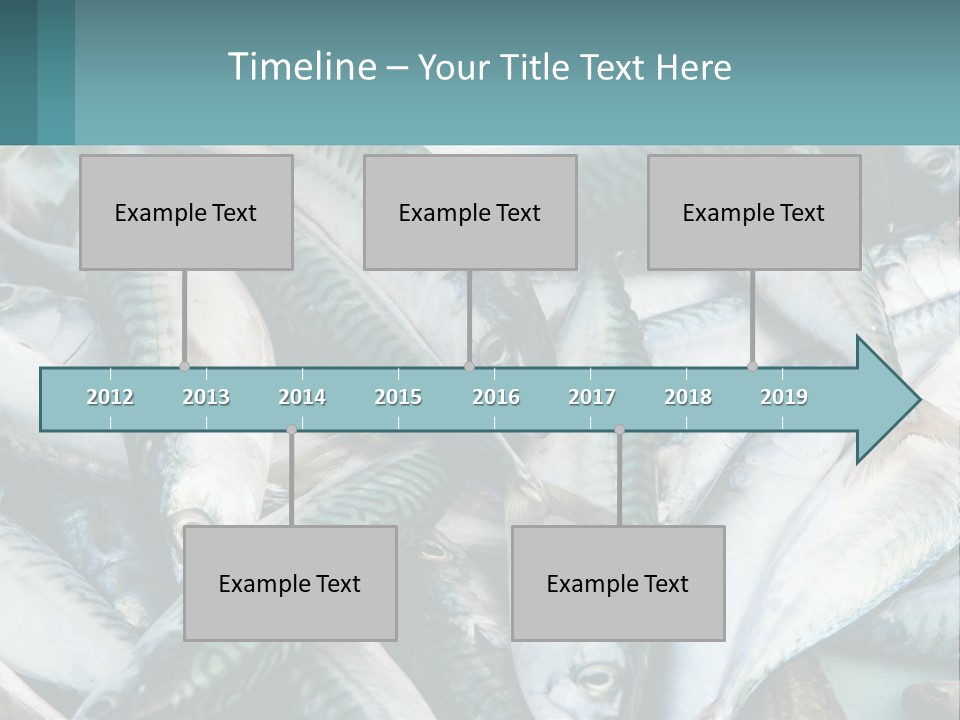 Timeline – Your Title Text Here

Example Text

Example Text

Example Text

2012 2013 2014 2015 2016 2017 2018 2019

Example Text

Example Text